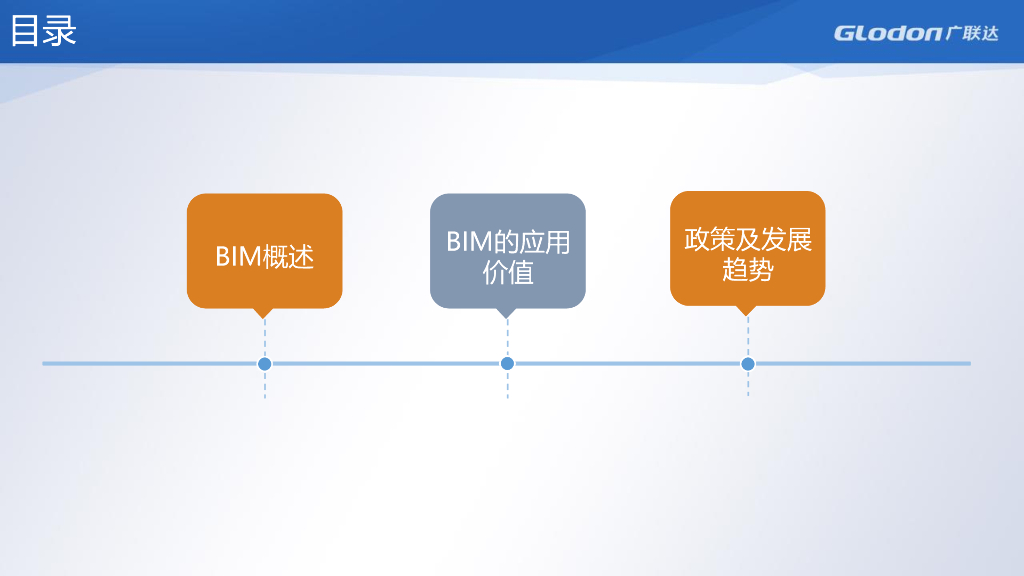 目录

Glodon广联达

BIM概述

BIM的应用价值

政策及发展趋势